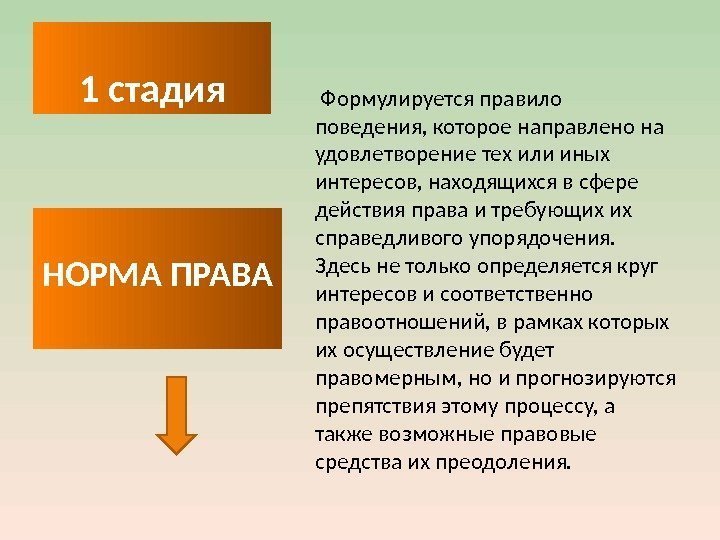 1 стадия

НОРМА ПРАВА

Формулируется правило поведения, которое направлено на удовлетворение тех или иных интересов, находящихся в сфере действия права и требующих их справедливого упорядочения. Здесь не только определяется круг интересов и соответственно правоотношений, в рамках которых их осуществление будет правомерным, но и прогнозируются препятствия этому процессу, а также возможные правовые средства их преодоления.